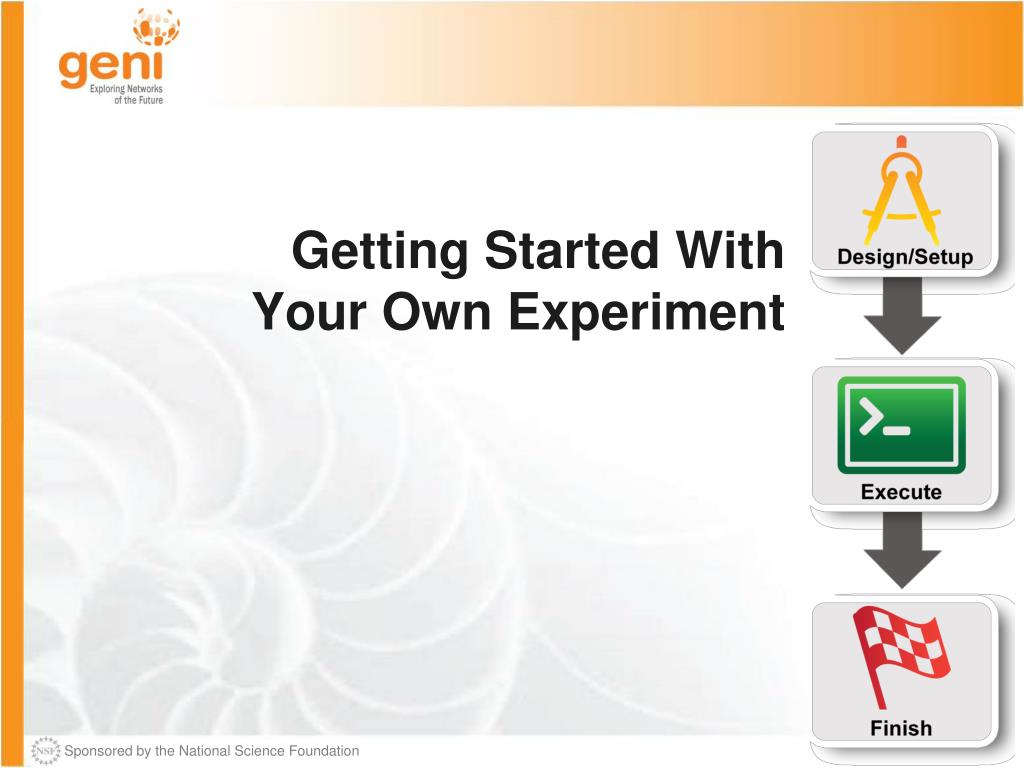 geni
Exploring Networks of the Future

Getting Started With Your Own Experiment

Design/Setup

Execute

Finish

NSF Sponsored by the National Science Foundation